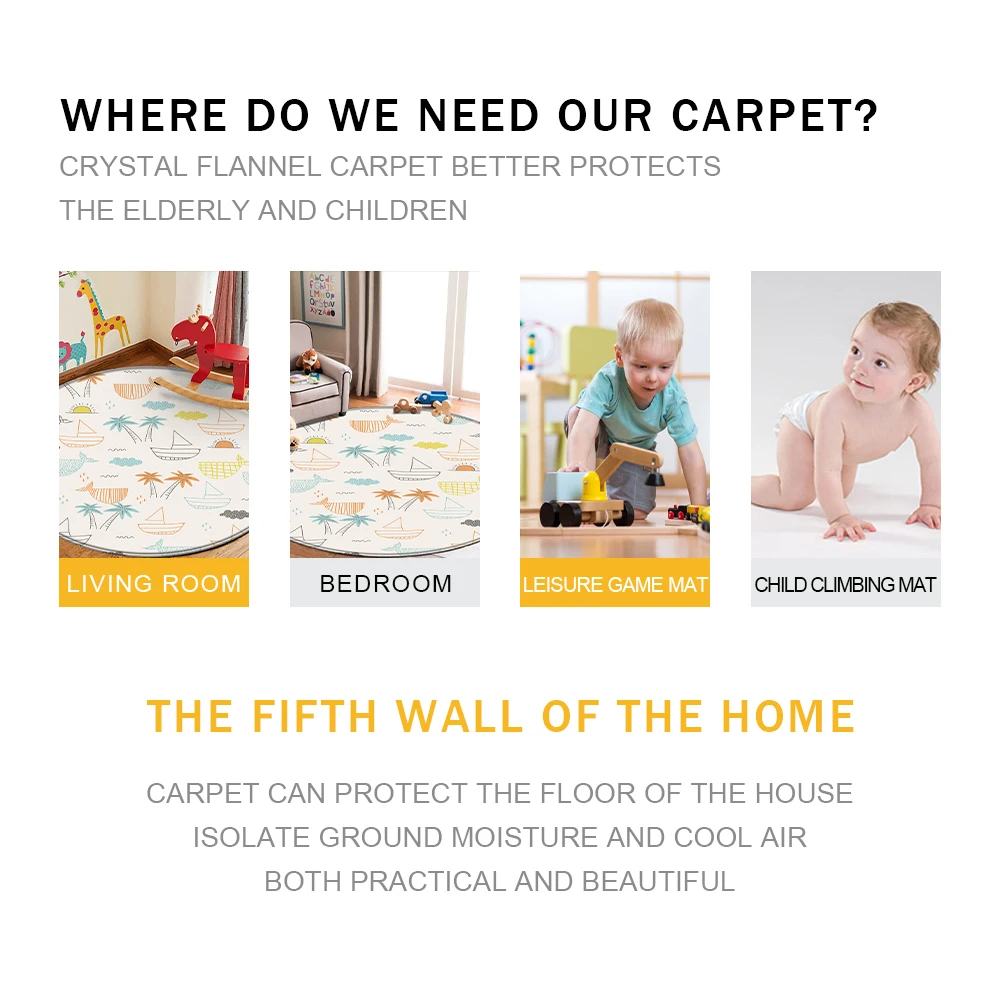 WHERE DO WE NEED OUR CARPET?

CRYSTAL FLANNEL CARPET BETTER PROTECTS THE ELDERLY AND CHILDREN

LIVING ROOM

BEDROOM

LEISURE GAME MAT

CHILD CLIMBING MAT

THE FIFTH WALL OF THE HOME

CARPET CAN PROTECT THE FLOOR OF THE HOUSE
ISOLATE GROUND MOISTURE AND COOL AIR
BOTH PRACTICAL AND BEAUTIFUL